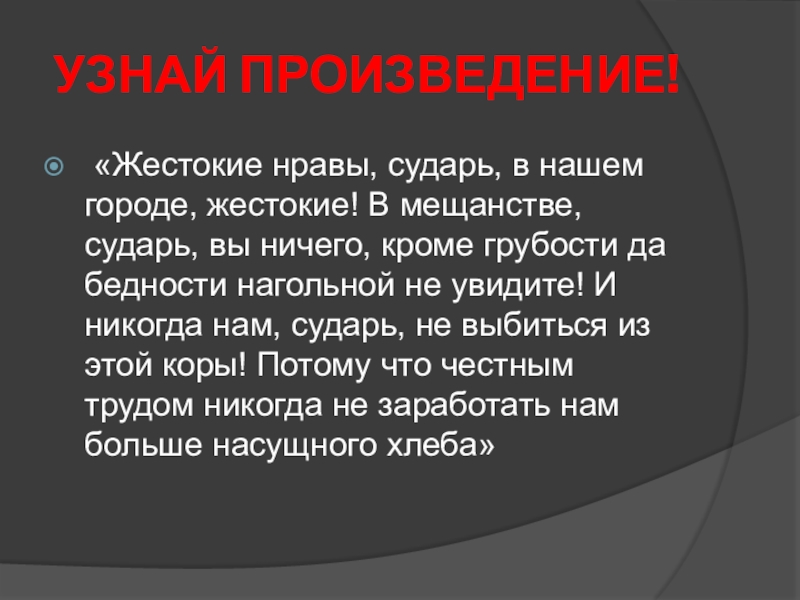 УЗНАЙ ПРОИЗВЕДЕНИЕ!

«Жестокие нравы, сударь, в нашем городе, жестокие! В мещанстве, сударь, вы ничего, кроме грубости да бедности нагольной не увидите! И никогда нам, сударь, не выбиться из этой коры! Потому что честным трудом никогда не заработать нам больше насущного хлеба»